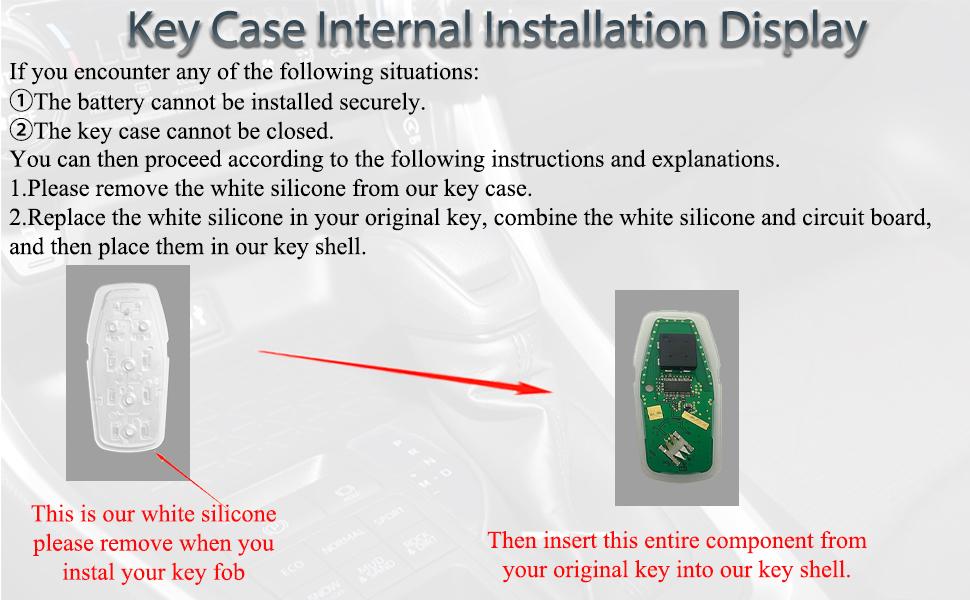 Key Case Internal Installation Display

If you encounter any of the following situations:
①The battery cannot be installed securely.
②The key case cannot be closed.
You can then proceed according to the following instructions and explanations.
1.Please remove the white silicone from our key case.
2.Replace the white silicone in your original key, combine the white silicone and circuit board, and then place them in our key shell.

This is our white silicone please remove when you instal your key fob

Then insert this entire component from your original key into our key shell.